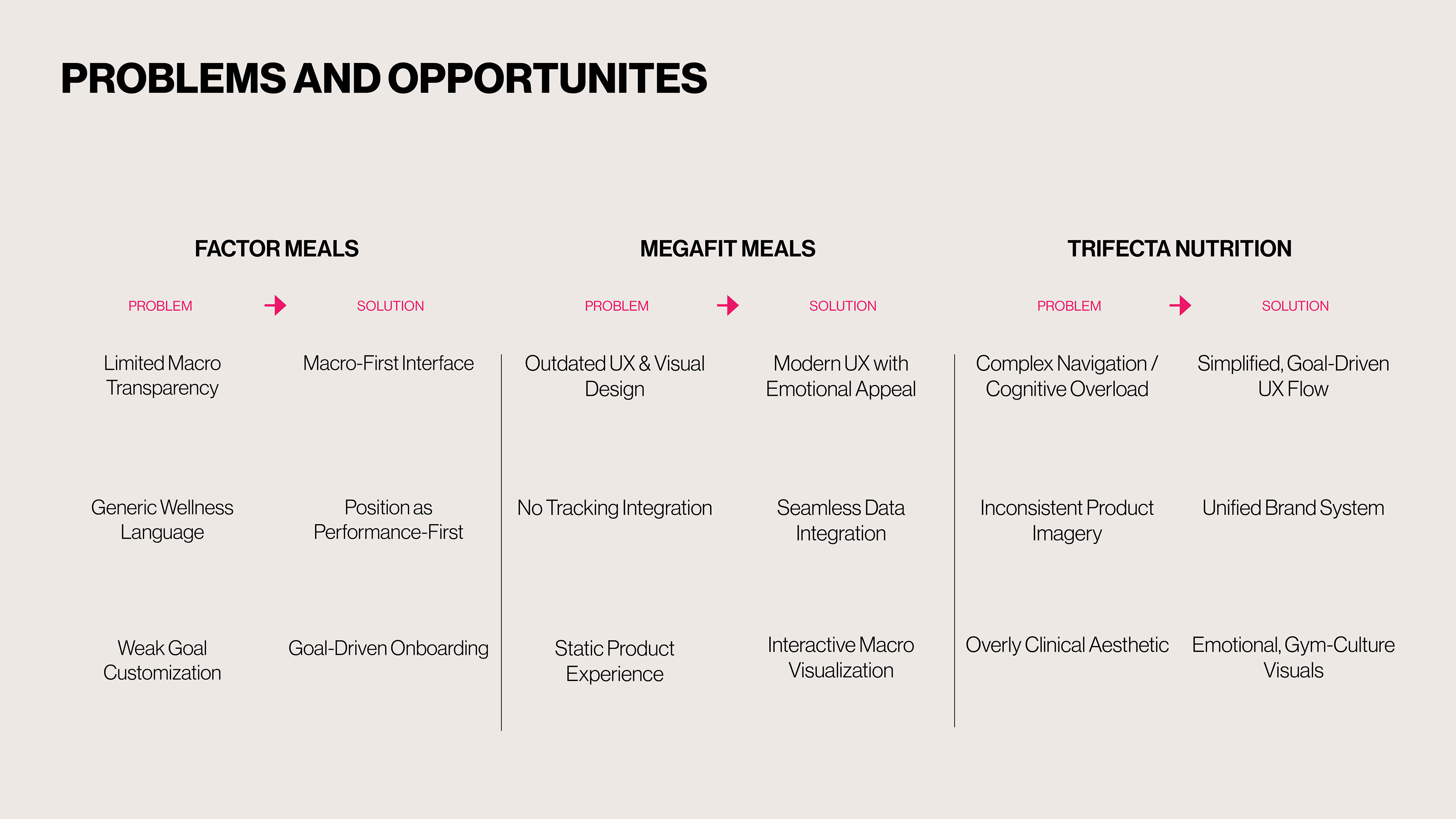 PROBLEMS AND OPPORTUNITES

FACTOR MEALS

| PROBLEM | SOLUTION |
|---|---|
| Limited Macro Transparency | Macro-First Interface |
| Generic Wellness Language | Position as Performance-First |
| Weak Goal Customization | Goal-Driven Onboarding |

MEGAFIT MEALS

| PROBLEM | SOLUTION |
|---|---|
| Outdated UX & Visual Design | Modern UX with Emotional Appeal |
| No Tracking Integration | Seamless Data Integration |
| Static Product Experience | Interactive Macro Visualization |

TRIFECTA NUTRITION

| PROBLEM | SOLUTION |
|---|---|
| Complex Navigation / Cognitive Overload | Simplified, Goal-Driven UX Flow |
| Inconsistent Product Imagery | Unified Brand System |
| Overly Clinical Aesthetic | Emotional, Gym-Culture Visuals |